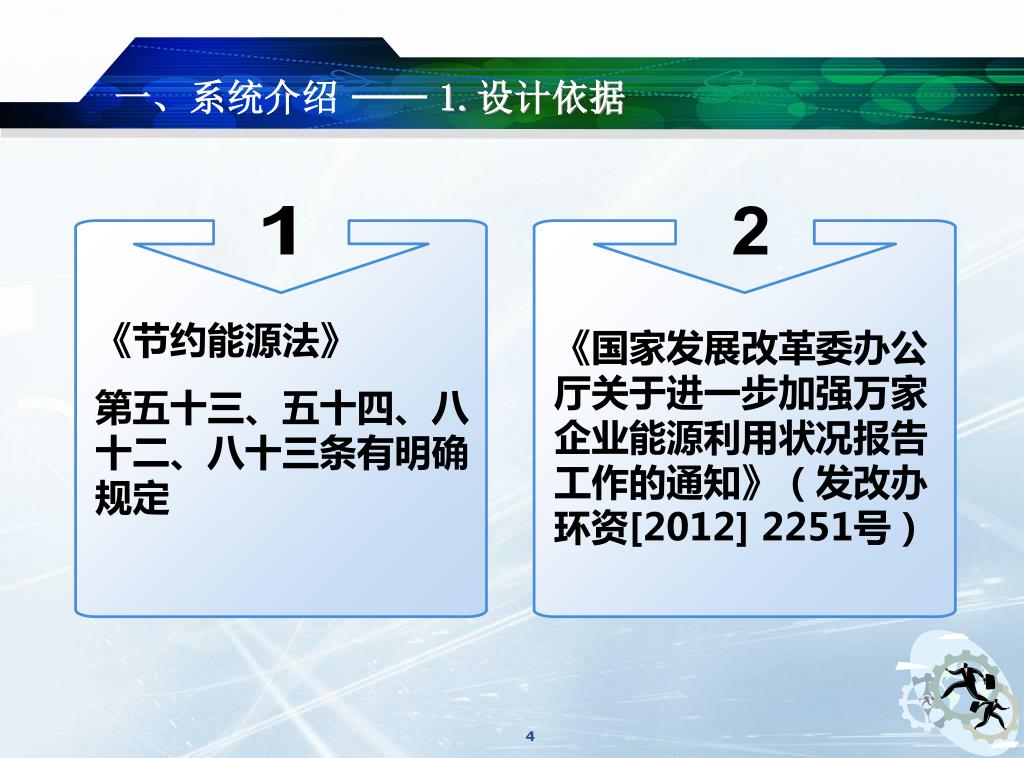 一、系统介绍 —— 1. 设计依据

1

《节约能源法》

第五十三、五十四、八十二、八十三条有明确规定

2

《国家发展改革委办公厅关于进一步加强万家企业能源利用状况报告工作的通知》（发改办环资[2012] 2251号）

4